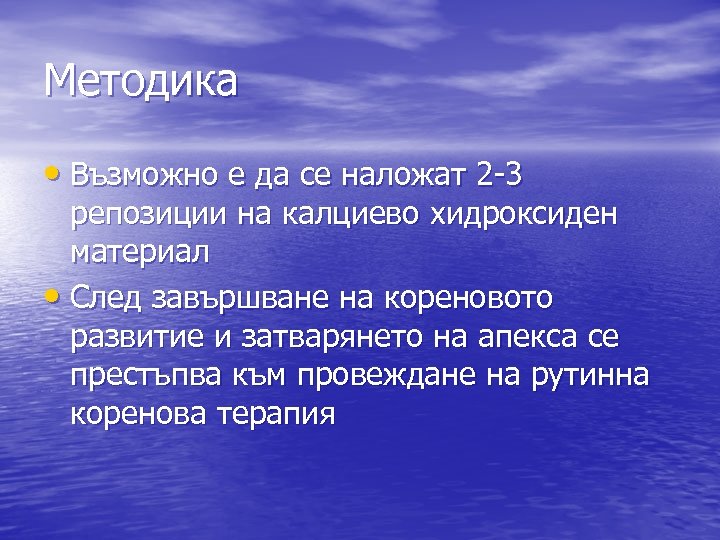 Методика

• Възможно е да се наложат 2-3 репозиции на калциево хидроксиден материал

• След завършване на кореновото развитие и затварянето на апекса се престъпва към провеждане на рутинна коренова терапия